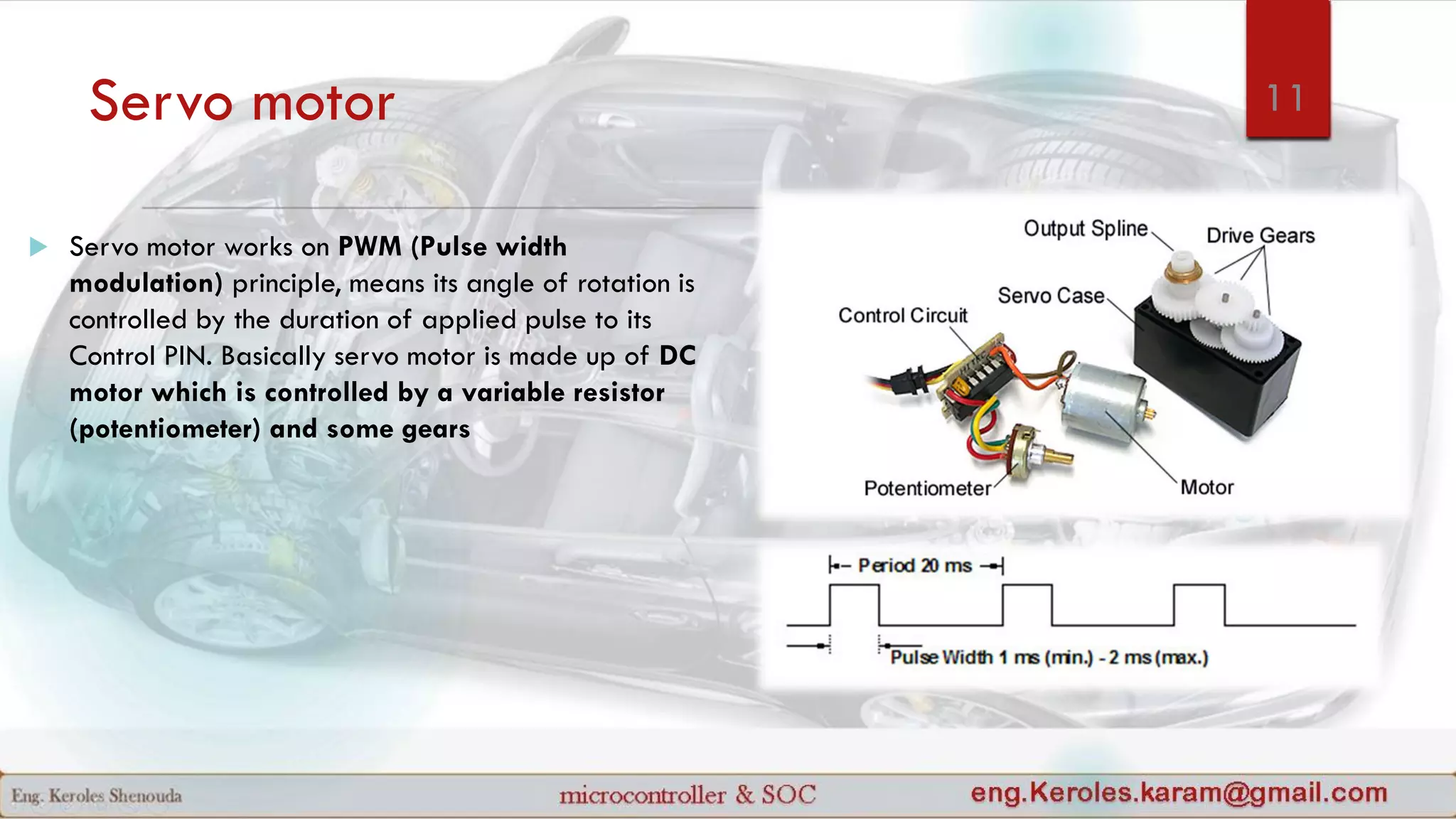 Servo motor

11

Servo motor works on PWM (Pulse width modulation) principle, means its angle of rotation is controlled by the duration of applied pulse to its Control PIN. Basically servo motor is made up of DC motor which is controlled by a variable resistor (potentiometer) and some gears

Output Spline
Drive Gears
Servo Case
Control Circuit
Potentiometer
Motor

Period 20 ms
Pulse Width 1 ms (min.) - 2 ms (max.)

Eng. Keroles Shenouda
microcontroller & SOC
eng.Keroles.karam@gmail.com